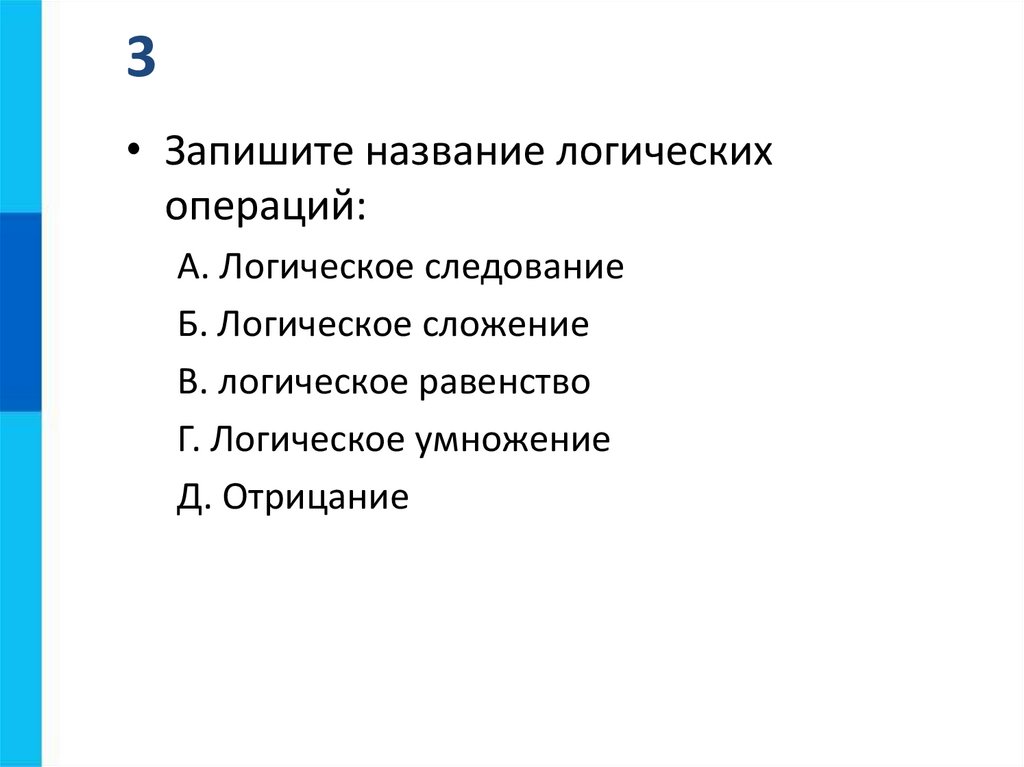 3

• Запишите название логических операций:

А. Логическое следование

Б. Логическое сложение

В. логическое равенство

Г. Логическое умножение

Д. Отрицание